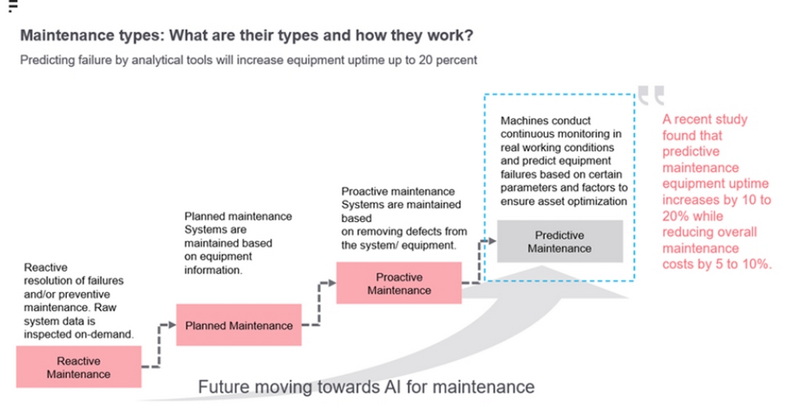 Maintenance types: What are their types and how they work?

Predicting failure by analytical tools will increase equipment uptime up to 20 percent

Reactive resolution of failures and/or preventive maintenance. Raw system data is inspected on-demand.

Reactive Maintenance

Planned maintenance Systems are maintained based on equipment information.

Planned Maintenance

Proactive maintenance Systems are maintained based on removing defects from the system/ equipment.

Proactive Maintenance

Machines conduct continuous monitoring in real working conditions and predict equipment failures based on certain parameters and factors to ensure asset optimization

Predictive Maintenance

A recent study found that predictive maintenance equipment uptime increases by 10 to 20% while reducing overall maintenance costs by 5 to 10%.

Future moving towards AI for maintenance